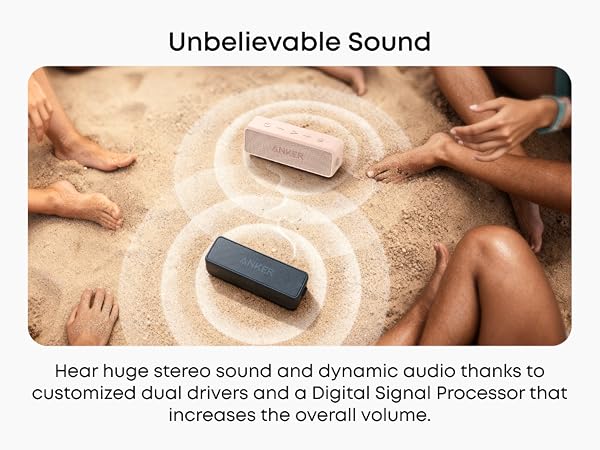 Unbelievable Sound

ANKER

ANKER

Hear huge stereo sound and dynamic audio thanks to customized dual drivers and a Digital Signal Processor that increases the overall volume.